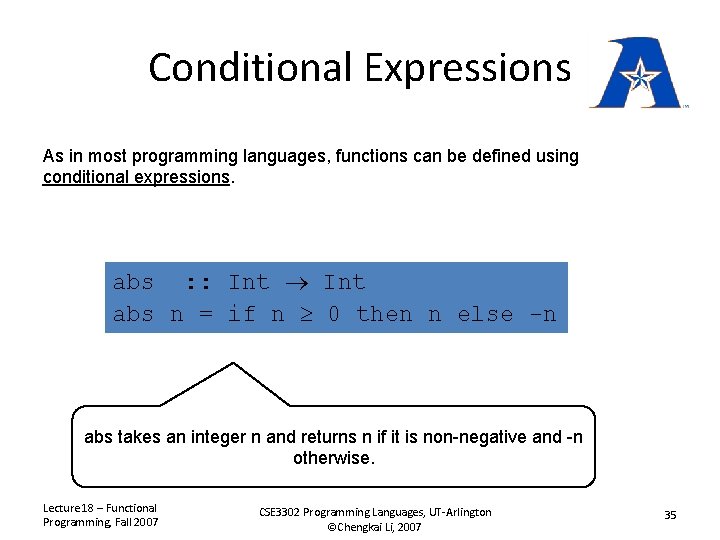 Conditional Expressions

As in most programming languages, functions can be defined using conditional expressions.

abs :: Int $\rightarrow$ Int
abs n = if n $\geq$ 0 then n else -n

abs takes an integer n and returns n if it is non-negative and -n otherwise.

Lecture18 – Functional Programming, Fall 2007

CSE3302 Programming Languages, UT-Arlington
©Chengkai Li, 2007

35